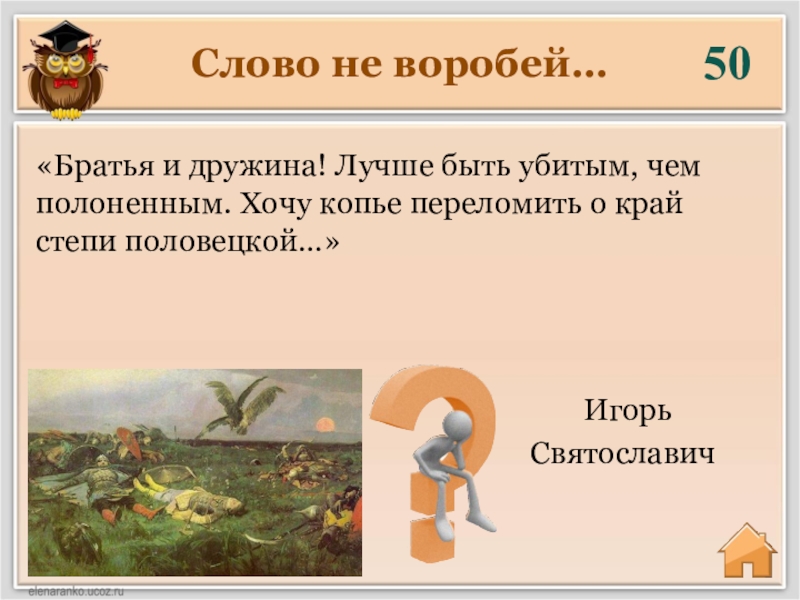 Слово не воробей…

50

«Братья и дружина! Лучше быть убитым, чем полоненным. Хочу копье переломить о край степи половецкой…»

Игорь Святославич

elenaranko.ucoz.ru